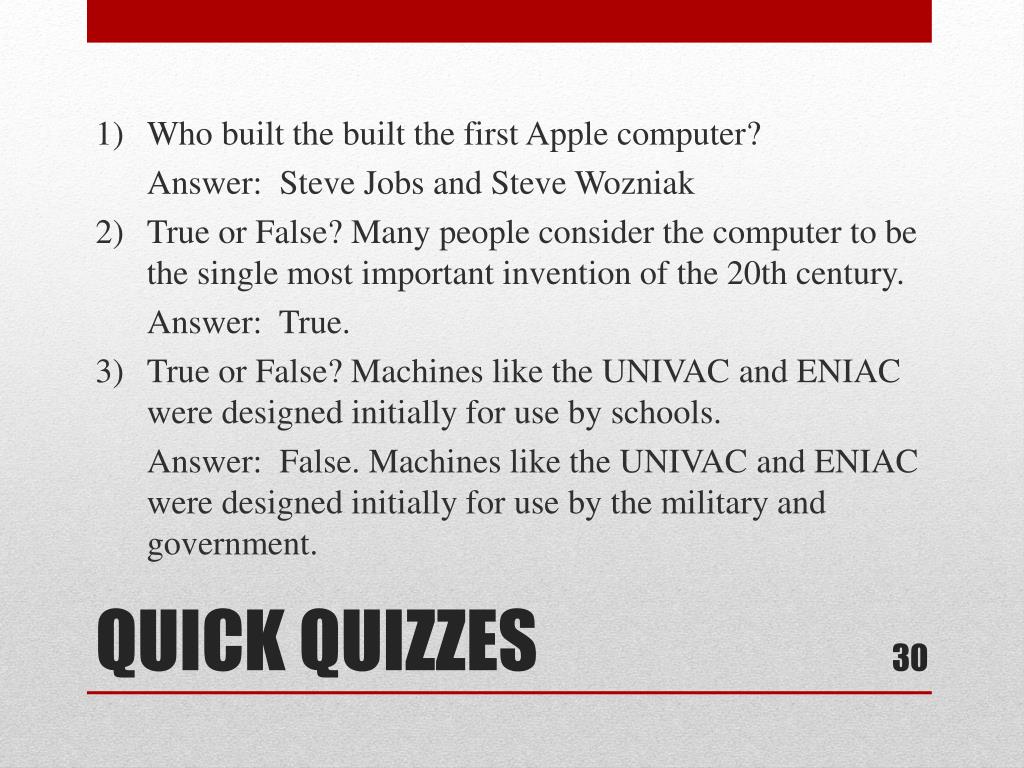 1) Who built the built the first Apple computer?

Answer: Steve Jobs and Steve Wozniak

2) True or False? Many people consider the computer to be the single most important invention of the 20th century.

Answer: True.

3) True or False? Machines like the UNIVAC and ENIAC were designed initially for use by schools.

Answer: False. Machines like the UNIVAC and ENIAC were designed initially for use by the military and government.

QUICK QUIZZES

30